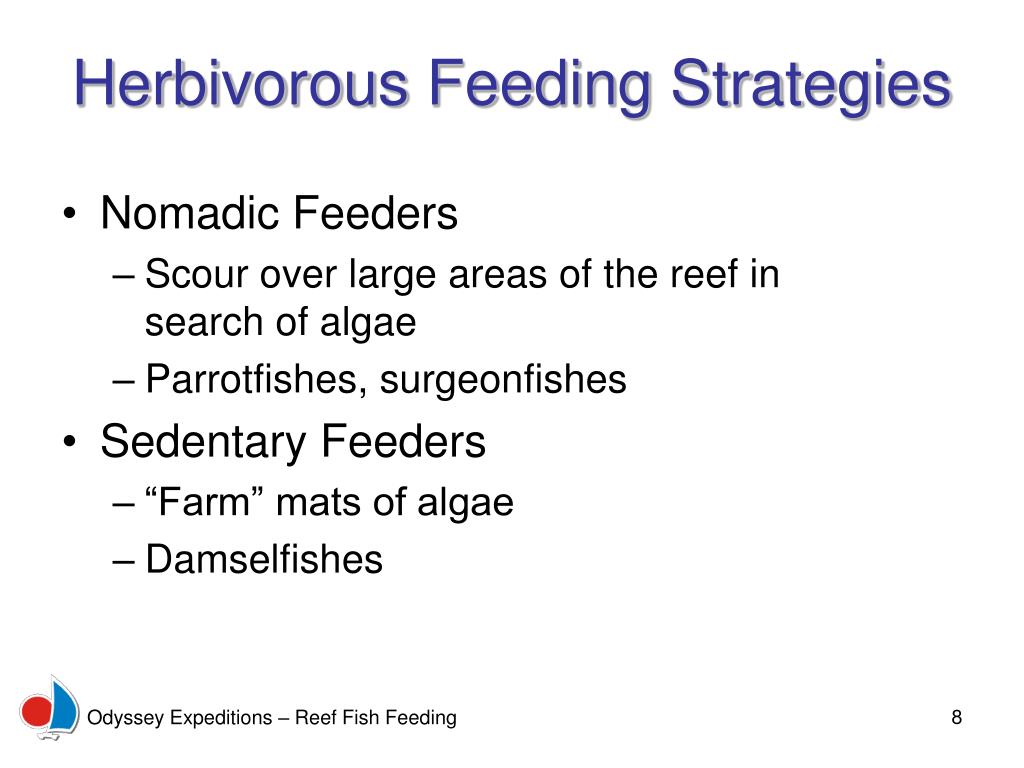 Herbivorous Feeding Strategies

• Nomadic Feeders
– Scour over large areas of the reef in search of algae
– Parrotfishes, surgeonfishes
• Sedentary Feeders
– “Farm” mats of algae
– Damselfishes

Odyssey Expeditions – Reef Fish Feeding

8